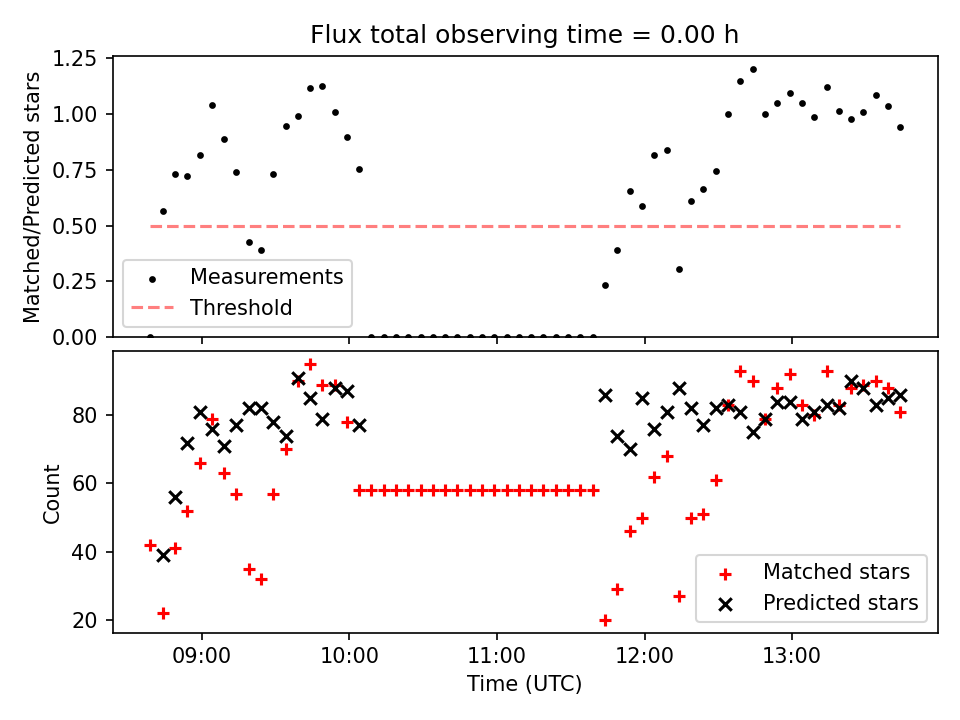 Flux total observing time = 0.00 h

Matched/Predicted stars

1.25
1.00
0.75
0.50
0.25
0.00

Measurements
Threshold

Count

80
60
40
20

Matched stars
Predicted stars

09:00
10:00
11:00
12:00
13:00

Time (UTC)